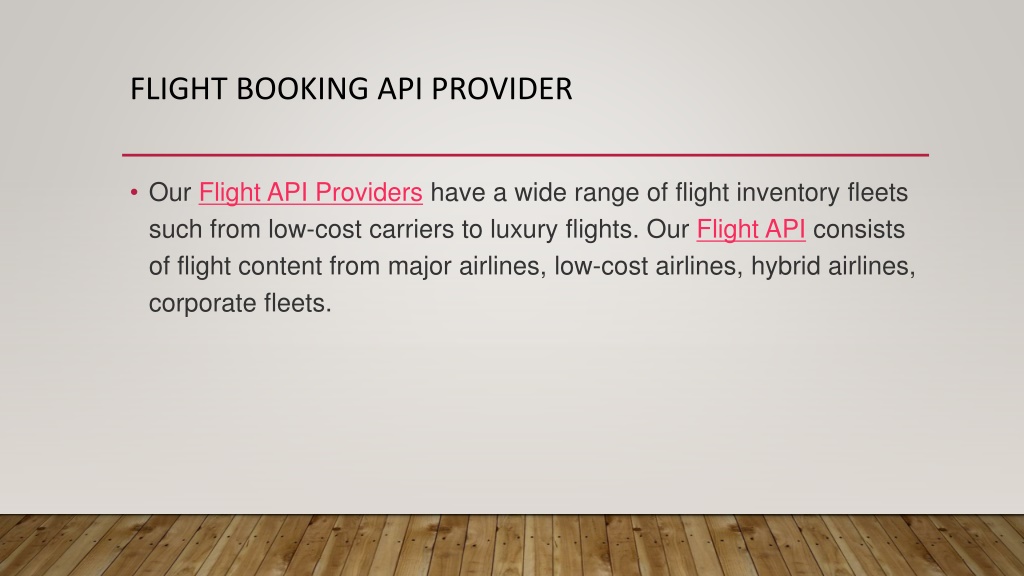 FLIGHT BOOKING API PROVIDER

• Our Flight API Providers have a wide range of flight inventory fleets such from low-cost carriers to luxury flights. Our Flight API consists of flight content from major airlines, low-cost airlines, hybrid airlines, corporate fleets.